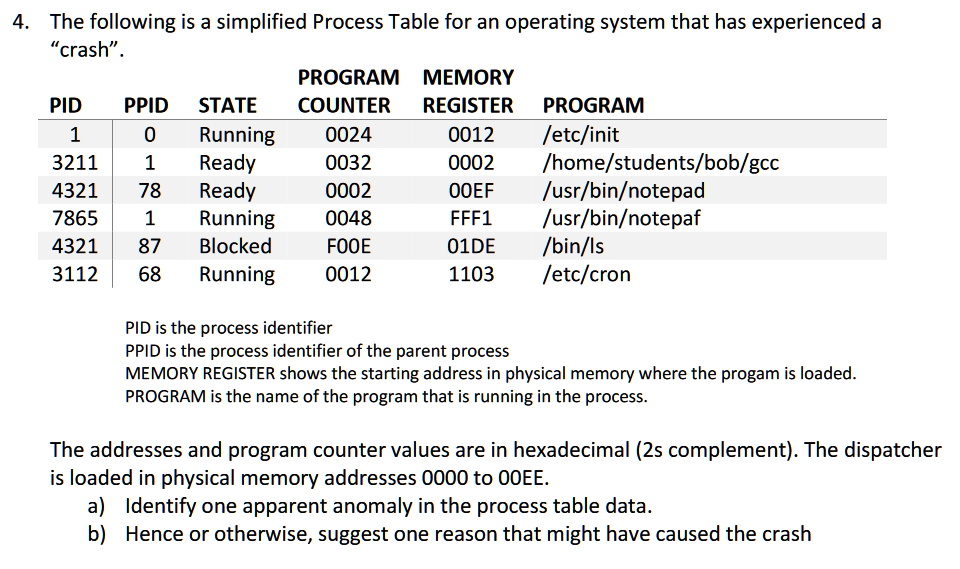 4. The following is a simplified Process Table for an operating system that has experienced a "crash".

| PID | PPID | STATE | PROGRAM COUNTER | MEMORY REGISTER | PROGRAM |
|---|---|---|---|---|---|
| 1 | 0 | Running | 0024 | 0012 | /etc/init |
| 3211 | 1 | Ready | 0032 | 0002 | /home/students/bob/gcc |
| 4321 | 78 | Ready | 0002 | 00EF | /usr/bin/notepad |
| 7865 | 1 | Running | 0048 | FFF1 | /usr/bin/notepaf |
| 4321 | 87 | Blocked | F00E | 01DE | /bin/ls |
| 3112 | 68 | Running | 0012 | 1103 | /etc/cron |

PID is the process identifier
PPID is the process identifier of the parent process
MEMORY REGISTER shows the starting address in physical memory where the progam is loaded.
PROGRAM is the name of the program that is running in the process.

The addresses and program counter values are in hexadecimal (2s complement). The dispatcher is loaded in physical memory addresses 0000 to 00EE.
a) Identify one apparent anomaly in the process table data.
b) Hence or otherwise, suggest one reason that might have caused the crash